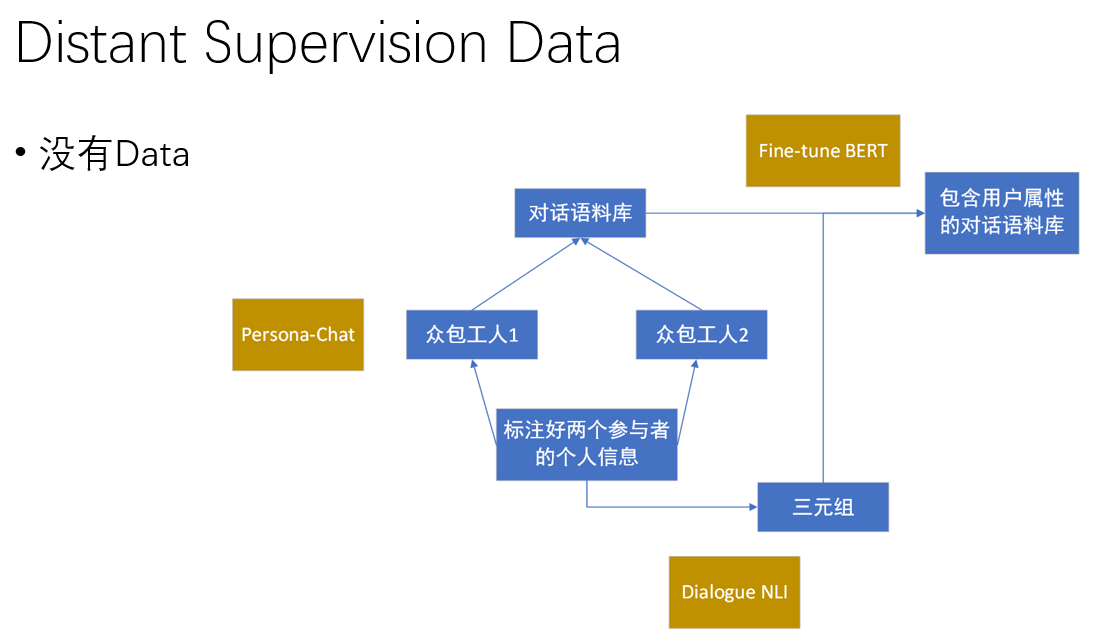 Distant Supervision Data

• 没有Data

Fine-tune BERT

对话语料库

包含用户属性的对话语料库

Persona-Chat

众包工人1

众包工人2

标注好两个参与者的个人信息

三元组

Dialogue NLI